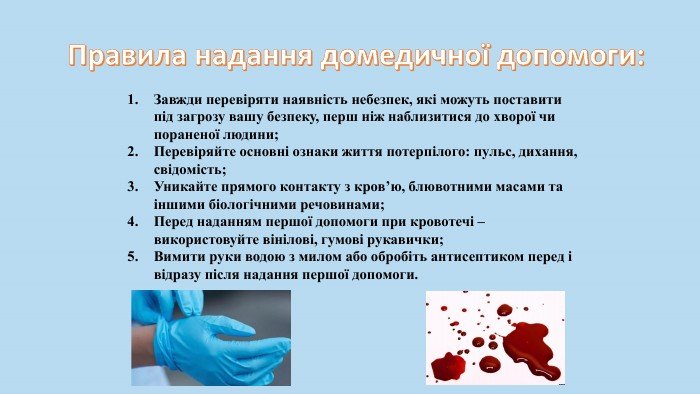 Правила надання домедичної допомоги:

1. Завжди перевіряти наявність небезпек, які можуть поставити під загрозу вашу безпеку, перш ніж наблизитися до хворої чи пораненої людини;
2. Перевіряйте основні ознаки життя потерпілого: пульс, дихання, свідомість;
3. Уникайте прямого контакту з кров'ю, блювотними масами та іншими біологічними речовинами;
4. Перед наданням першої допомоги при кровотечі – використовуйте вінілові, гумові рукавички;
5. Вимити руки водою з милом або обробіть антисептиком перед і відразу після надання першої допомоги.